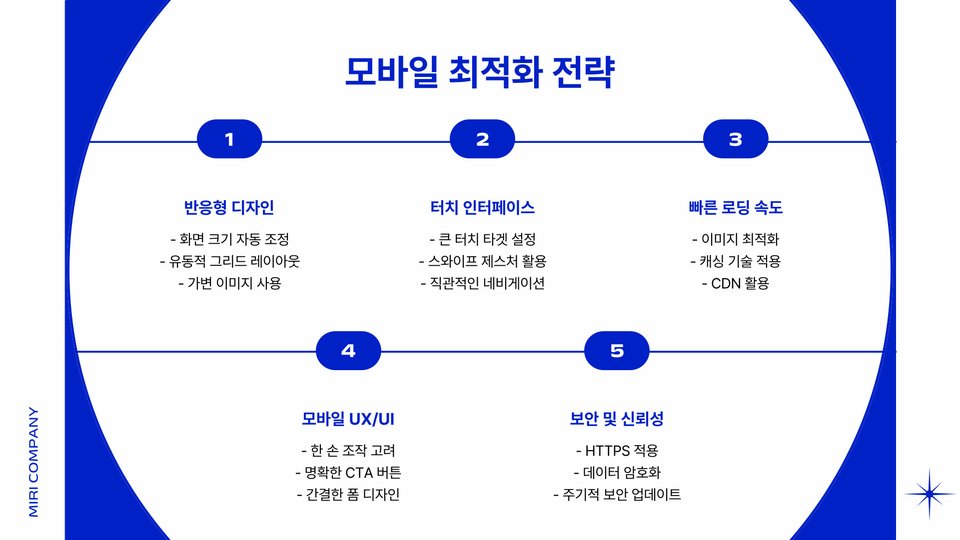 모바일 최적화 전략

1

반응형 디자인
- 화면 크기 자동 조정
- 유동적 그리드 레이아웃
- 가변 이미지 사용

2

터치 인터페이스
- 큰 터치 타겟 설정
- 스와이프 제스처 활용
- 직관적인 네비게이션

3

빠른 로딩 속도
- 이미지 최적화
- 캐싱 기술 적용
- CDN 활용

4

모바일 UX/UI
- 한 손 조작 고려
- 명확한 CTA 버튼
- 간결한 폼 디자인

5

보안 및 신뢰성
- HTTPS 적용
- 데이터 암호화
- 주기적 보안 업데이트

MIRI COMPANY